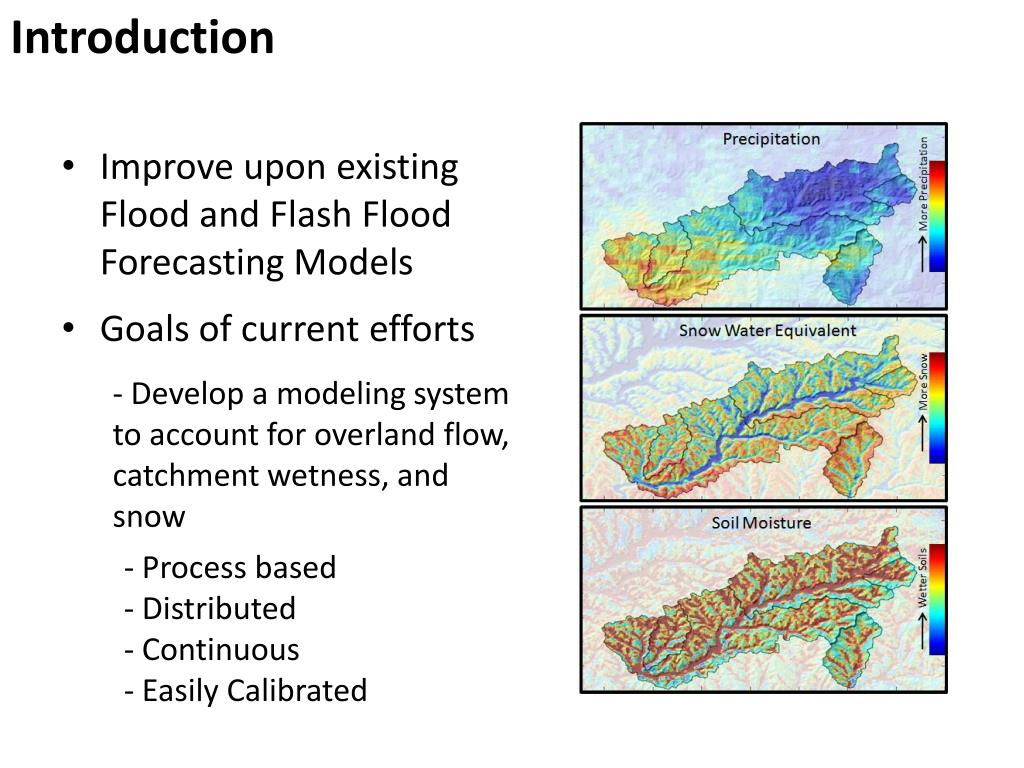 Introduction

• Improve upon existing Flood and Flash Flood Forecasting Models

• Goals of current efforts

- Develop a modeling system to account for overland flow, catchment wetness, and snow

- Process based
- Distributed
- Continuous
- Easily Calibrated

Precipitation

More Precipitation

Snow Water Equivalent

More Snow

Soil Moisture

Wetter Soils